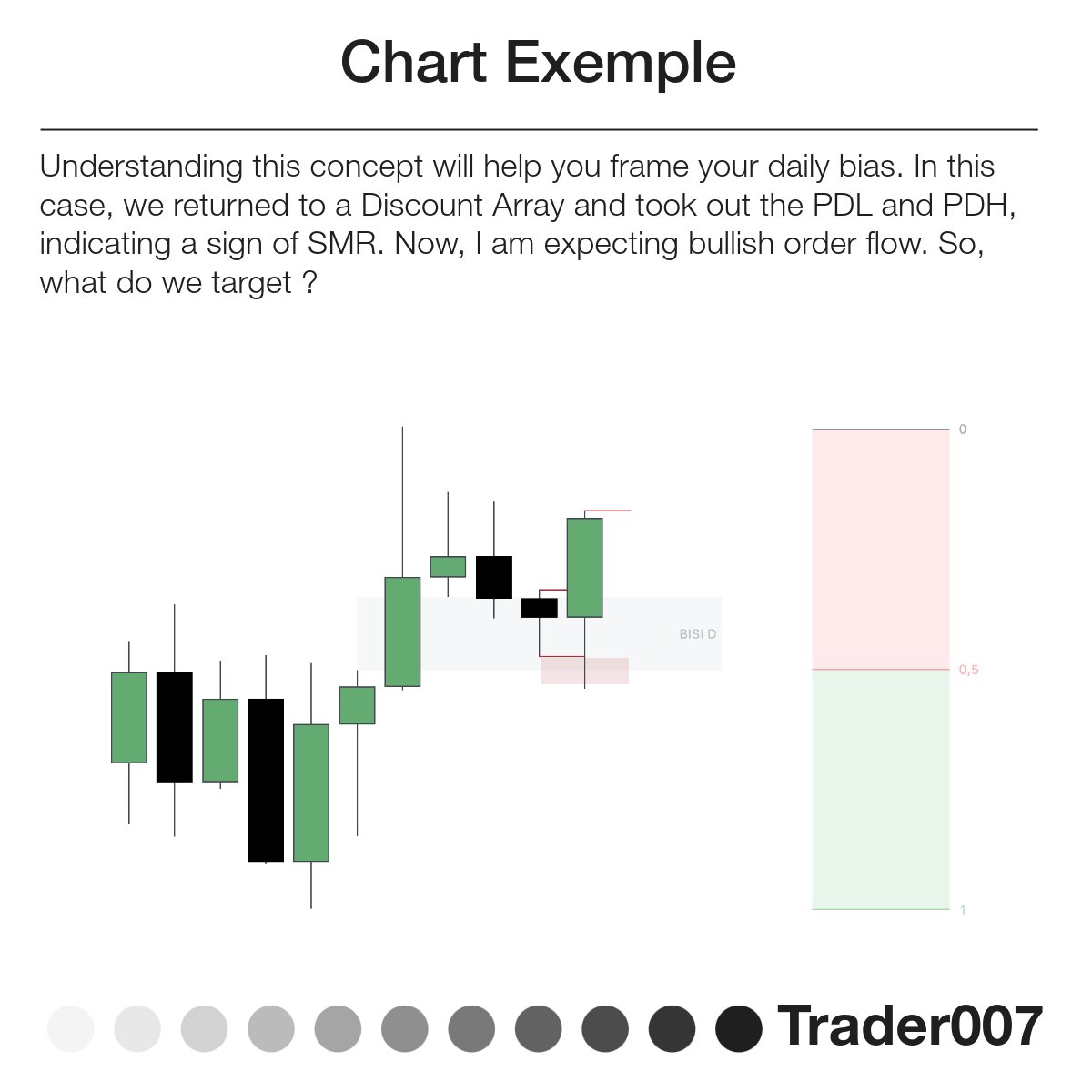 Chart Exemple

Understanding this concept will help you frame your daily bias. In this case, we returned to a Discount Array and took out the PDL and PDH, indicating a sign of SMR. Now, I am expecting bullish order flow. So, what do we target ?

BISI D

0

0,5

1

Trader007